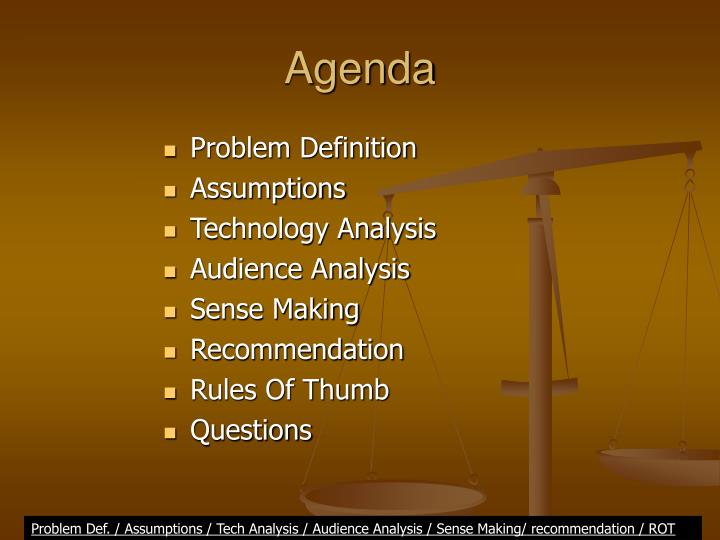 Agenda

- Problem Definition
- Assumptions
- Technology Analysis
- Audience Analysis
- Sense Making
- Recommendation
- Rules Of Thumb
- Questions

Problem Def. / Assumptions / Tech Analysis / Audience Analysis / Sense Making/ recommendation / ROT